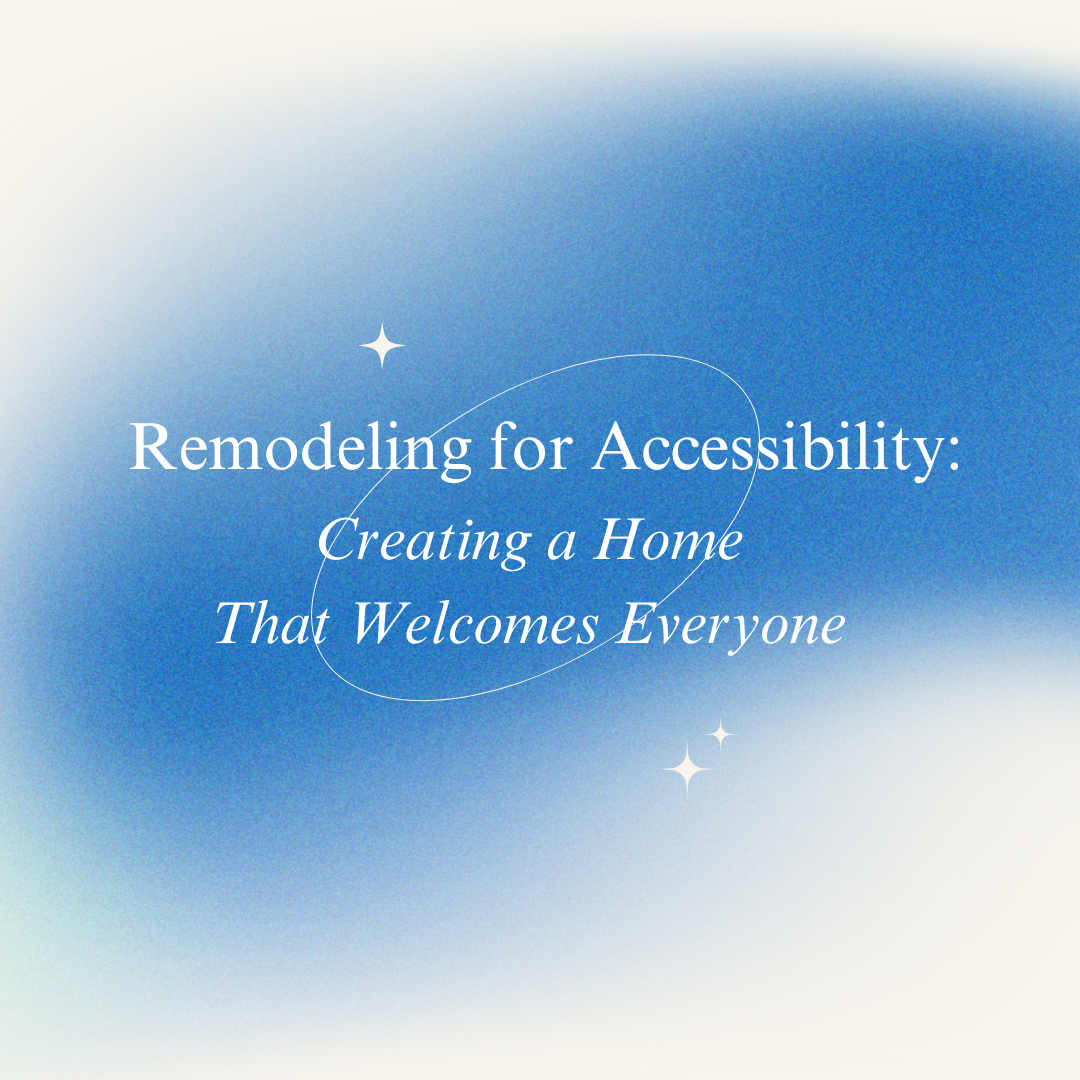 Remodeling for Accessibility:
Creating a Home
That Welcomes Everyone